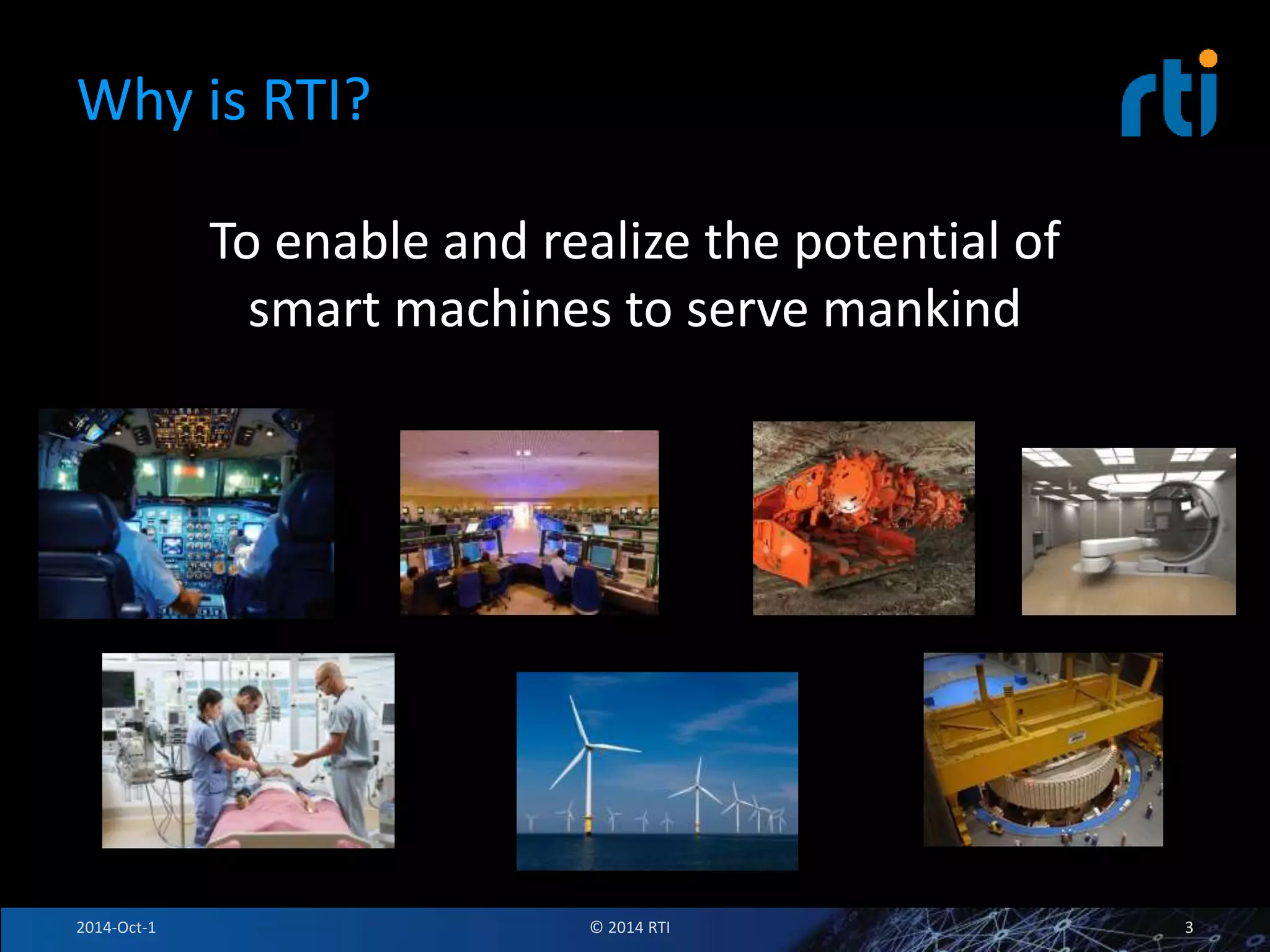 Why is RTI?

rti

To enable and realize the potential of smart machines to serve mankind

2014-Oct-1

© 2014 RTI

3